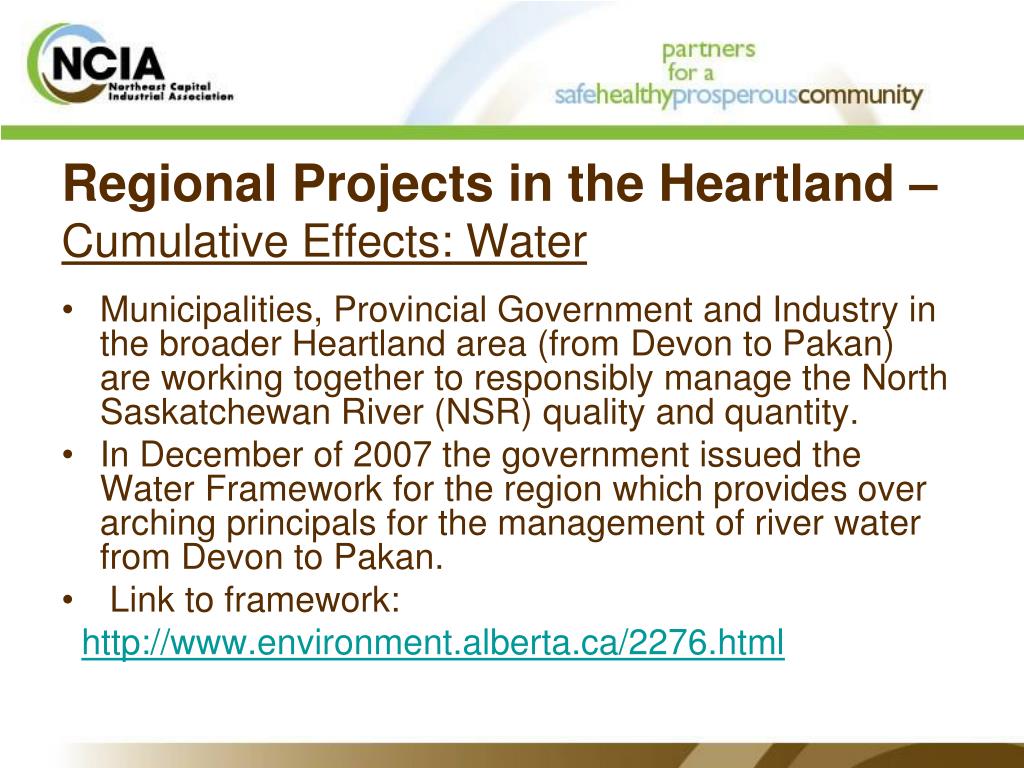 NCIA
Northeast Capital Industrial Association

partners for a safehealthyprosperouscommunity

Regional Projects in the Heartland – Cumulative Effects: Water

• Municipalities, Provincial Government and Industry in the broader Heartland area (from Devon to Pakan) are working together to responsibly manage the North Saskatchewan River (NSR) quality and quantity.
• In December of 2007 the government issued the Water Framework for the region which provides over arching principals for the management of river water from Devon to Pakan.
• Link to framework: http://www.environment.alberta.ca/2276.html